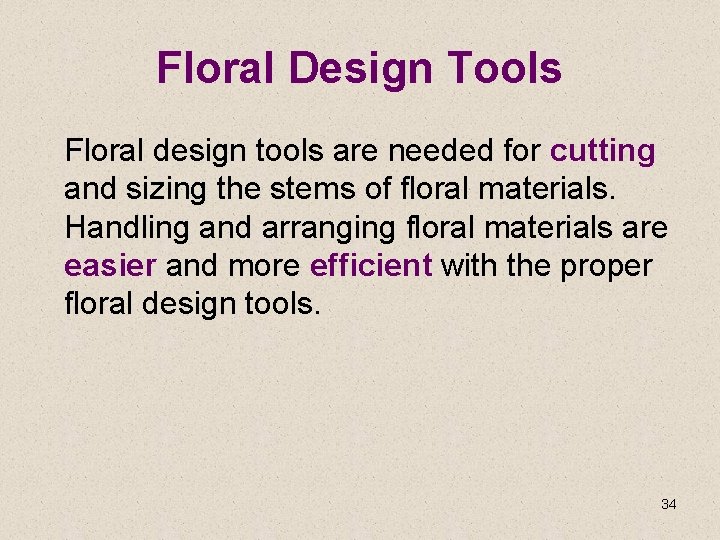 Floral Design Tools

Floral design tools are needed for cutting and sizing the stems of floral materials. Handling and arranging floral materials are easier and more efficient with the proper floral design tools.

34